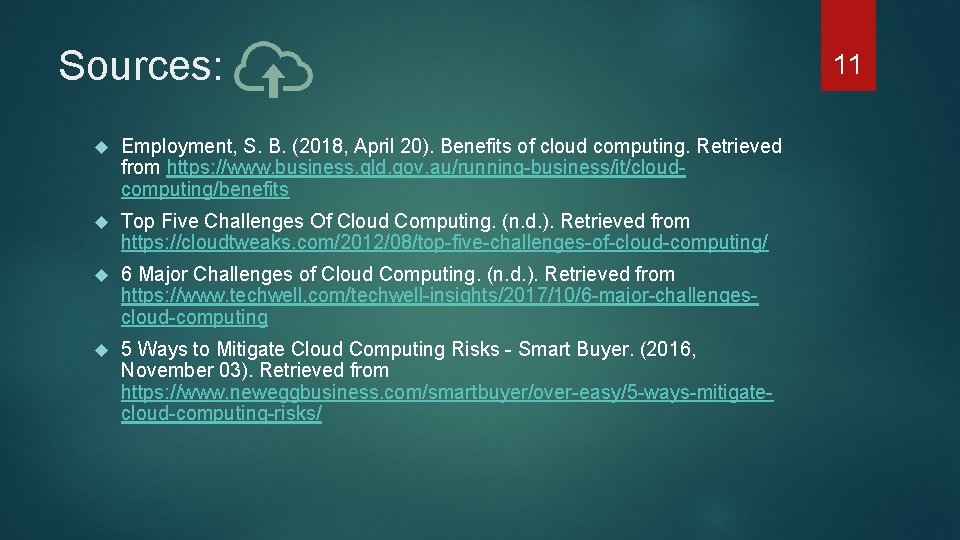 Sources:

11

Employment, S. B. (2018, April 20). Benefits of cloud computing. Retrieved from https://www.business.qld.gov.au/running-business/it/cloud-computing/benefits

Top Five Challenges Of Cloud Computing. (n.d.). Retrieved from https://cloudtweaks.com/2012/08/top-five-challenges-of-cloud-computing/

6 Major Challenges of Cloud Computing. (n.d.). Retrieved from https://www.techwell.com/techwell-insights/2017/10/6-major-challenges-cloud-computing

5 Ways to Mitigate Cloud Computing Risks - Smart Buyer. (2016, November 03). Retrieved from https://www.neweggbusiness.com/smartbuyer/over-easy/5-ways-mitigate-cloud-computing-risks/